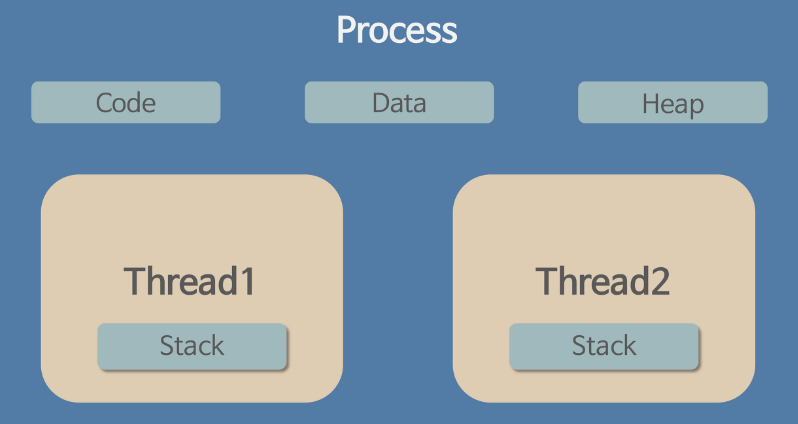 Process

Code

Data

Heap

Thread1

Stack

Thread2

Stack